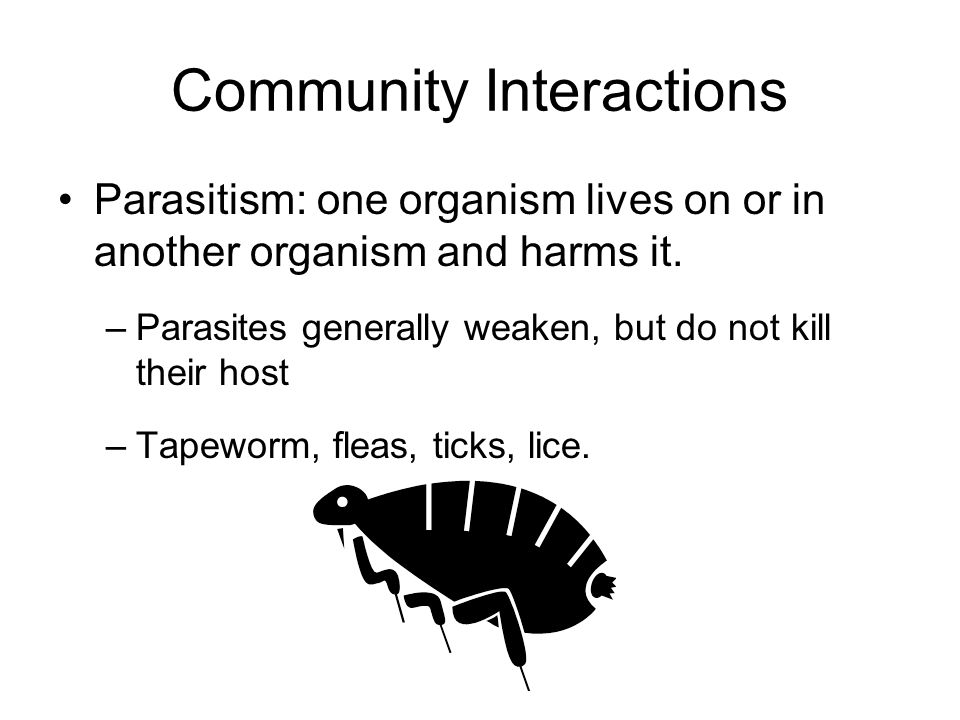 Community Interactions

• Parasitism: one organism lives on or in another organism and harms it.

– Parasites generally weaken, but do not kill their host

– Tapeworm, fleas, ticks, lice.